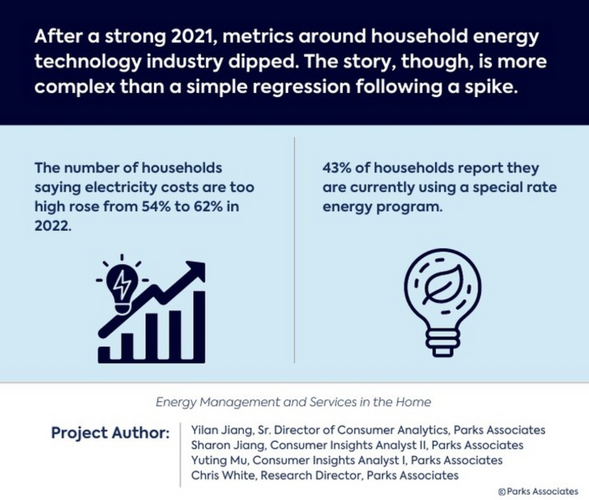 After a strong 2021, metrics around household energy technology industry dipped. The story, though, is more complex than a simple regression following a spike.

The number of households saying electricity costs are too high rose from 54% to 62% in 2022.

43% of households report they are currently using a special rate energy program.

Energy Management and Services in the Home

Project Author:

Yilan Jiang, Sr. Director of Consumer Analytics, Parks Associates
Sharon Jiang, Consumer Insights Analyst II, Parks Associates
Yuting Mu, Consumer Insights Analyst I, Parks Associates
Chris White, Research Director, Parks Associates

© Parks Associates